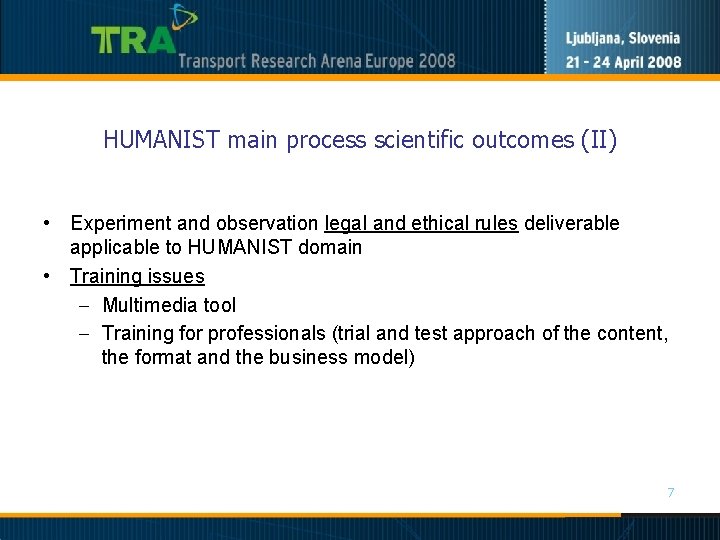 TRA Transport Research Arena Europe 2008

Ljubljana, Slovenia
21 - 24 April 2008

HUMANIST main process scientific outcomes (II)

• Experiment and observation legal and ethical rules deliverable applicable to HUMANIST domain
• Training issues
– Multimedia tool
– Training for professionals (trial and test approach of the content, the format and the business model)

7